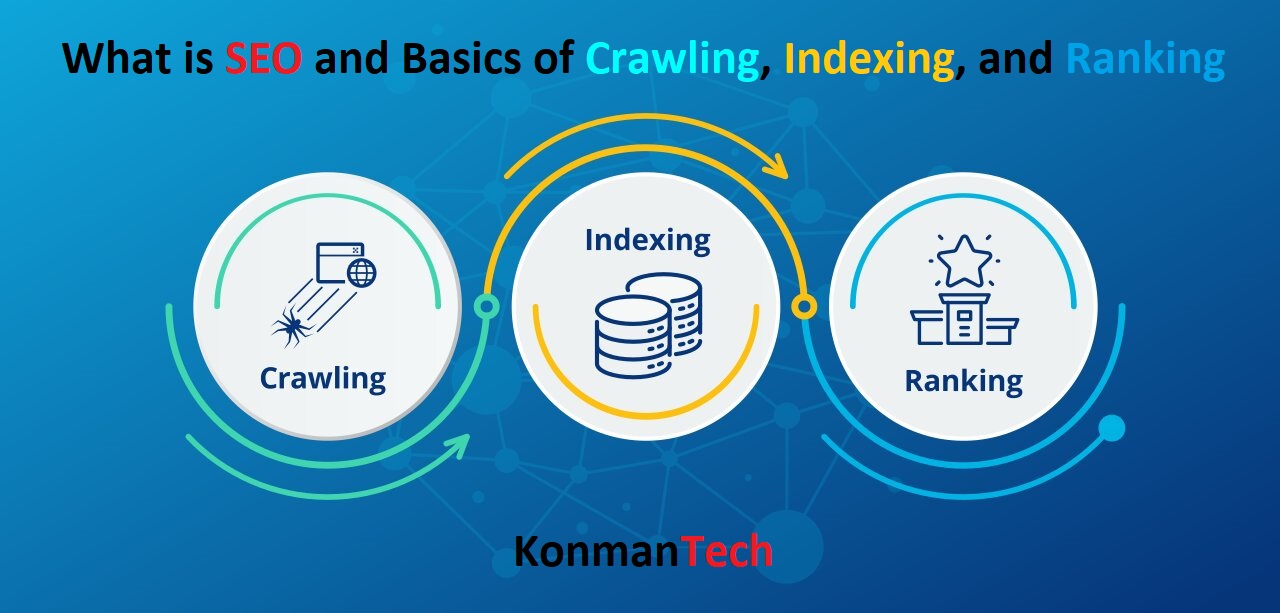 What is SEO and Basics of Crawling, Indexing, and Ranking

Crawling

Indexing

Ranking

KonmanTech